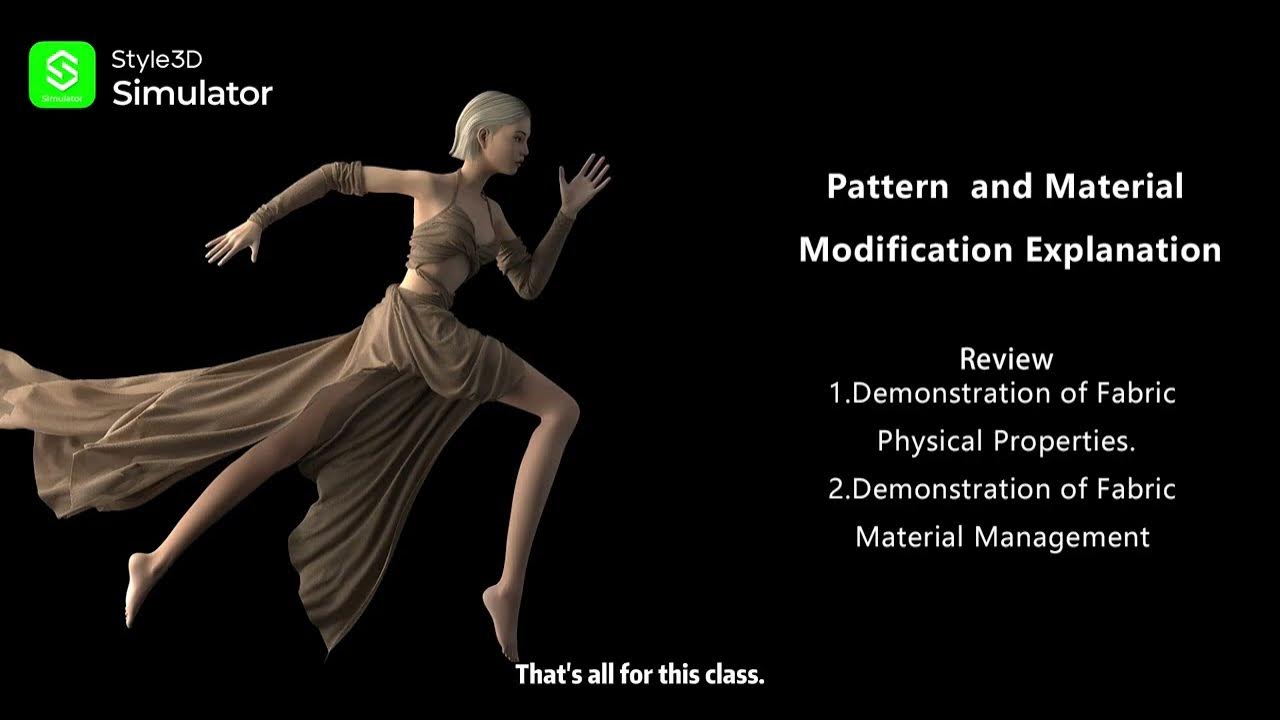 Simulator

Style3D
Simulator

Pattern and Material Modification Explanation

Review
1.Demonstration of Fabric Physical Properties.
2.Demonstration of Fabric Material Management

That's all for this class.